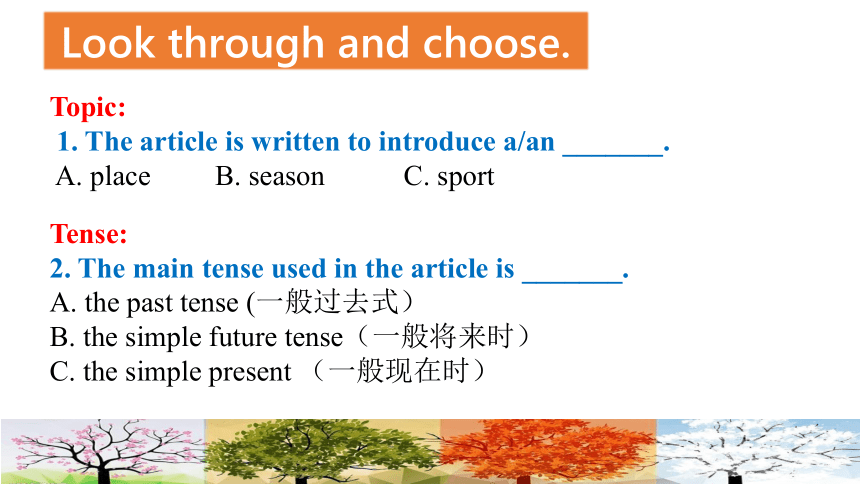 Look through and choose.

Topic:
1. The article is written to introduce a/an _______.
A. place B. season C. sport

Tense:
2. The main tense used in the article is _______.
A. the past tense (一般过去式)
B. the simple future tense（一般将来时）
C. the simple present （一般现在时）